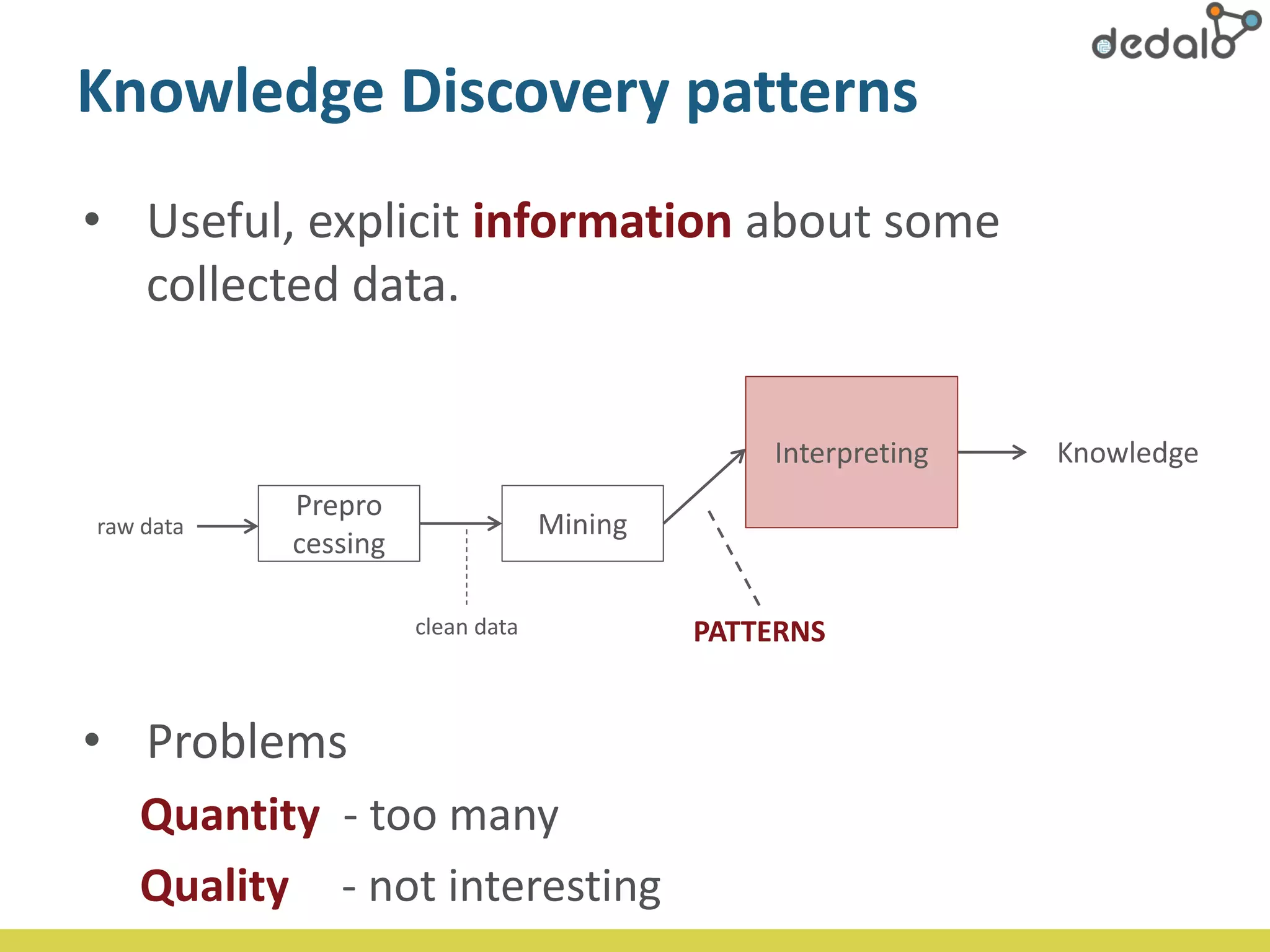 dedalo

Knowledge Discovery patterns

• Useful, explicit information about some collected data.

raw data

Prepro cessing

clean data

Mining

PATTERNS

Interpreting

Knowledge

• Problems

Quantity - too many

Quality - not interesting